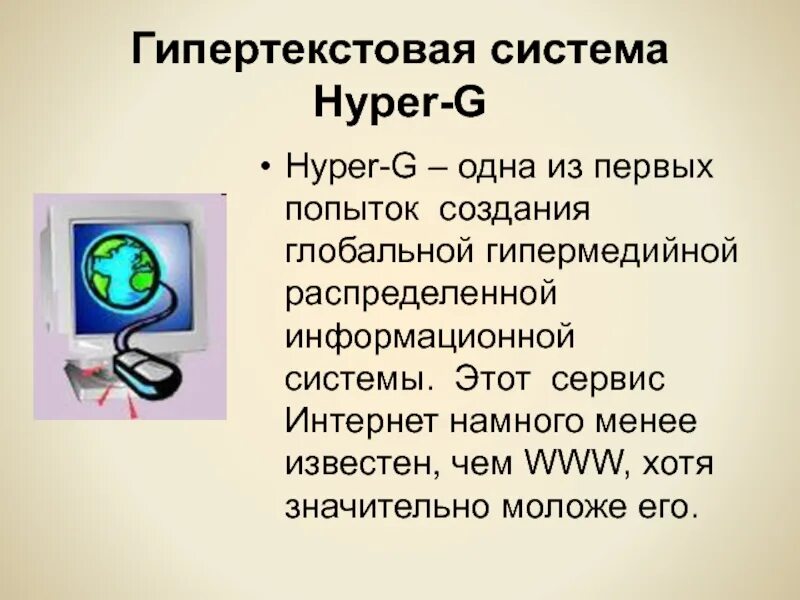 Гипертекстовая система Hyper-G

• Hyper-G – одна из первых попыток создания глобальной гипермедийной распределенной информационной системы. Этот сервис Интернет намного менее известен, чем WWW, хотя значительно моложе его.